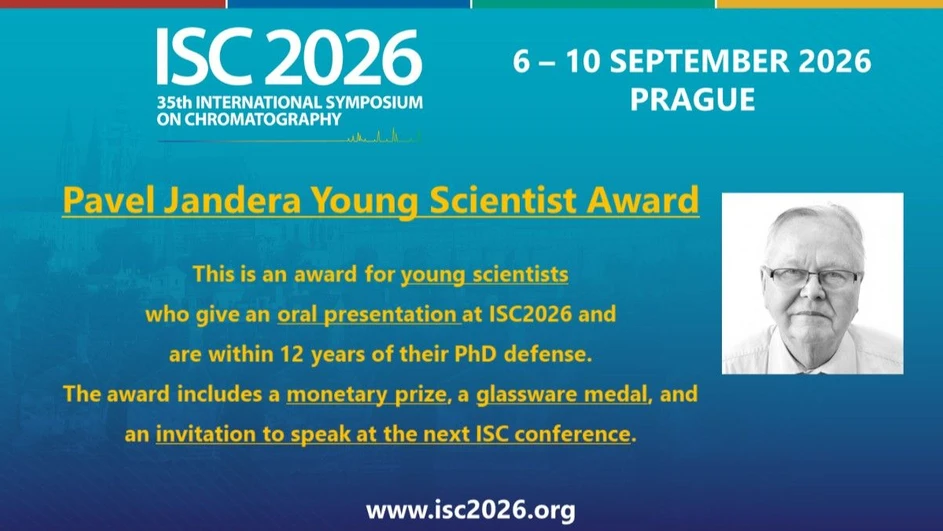 ISC 2026
35th INTERNATIONAL SYMPOSIUM ON CHROMATOGRAPHY

6 – 10 SEPTEMBER 2026
PRAGUE

Pavel Jandera Young Scientist Award

This is an award for young scientists who give an oral presentation at ISC2026 and are within 12 years of their PhD defense.
The award includes a monetary prize, a glassware medal, and an invitation to speak at the next ISC conference.

www.isc2026.org